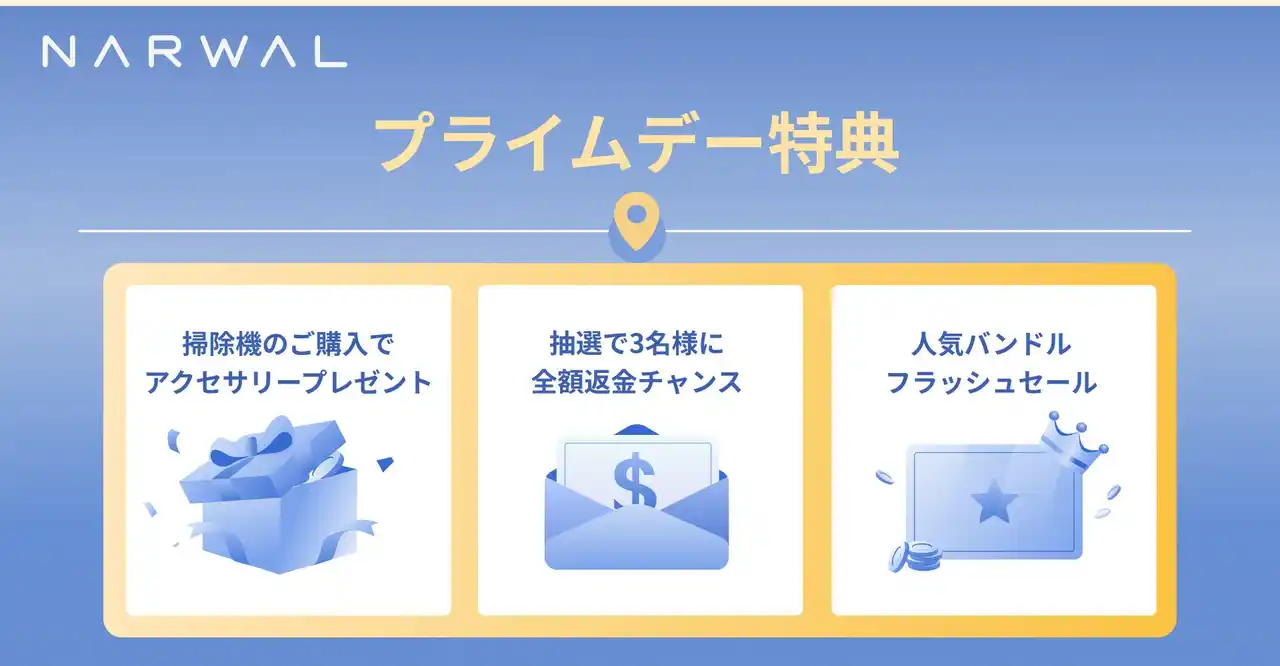 NARWAL

プライムデー特典

掃除機のご購入で
アクセサリープレゼント

抽選で3名様に
全額返金チャンス

$

人気バンドル
フラッシュセール